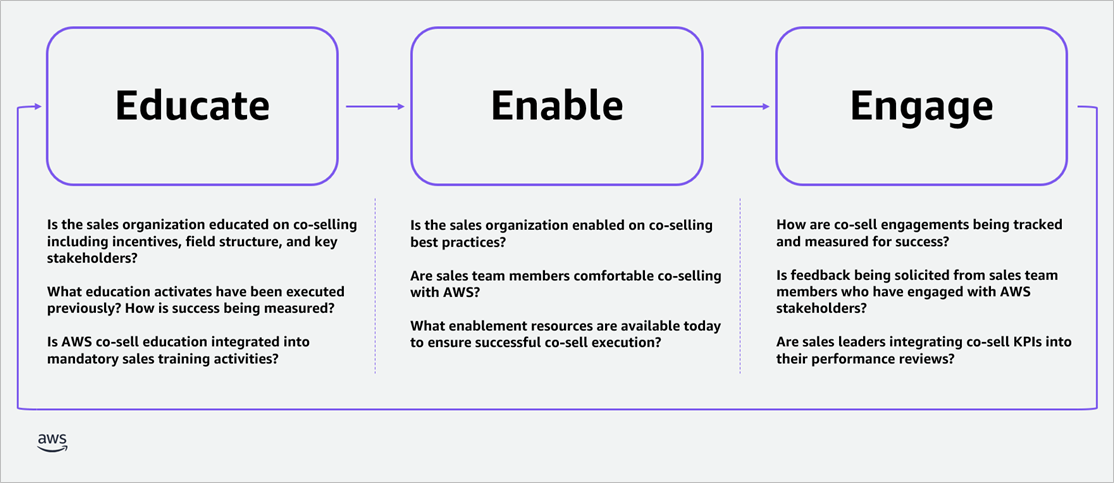 Educate

Enable

Engage

Is the sales organization educated on co-selling including incentives, field structure, and key stakeholders?

What education activates have been executed previously? How is success being measured?

Is AWS co-sell education integrated into mandatory sales training activities?

Is the sales organization enabled on co-selling best practices?

Are sales team members comfortable co-selling with AWS?

What enablement resources are available today to ensure successful co-sell execution?

How are co-sell engagements being tracked and measured for success?

Is feedback being solicited from sales team members who have engaged with AWS stakeholders?

Are sales leaders integrating co-sell KPIs into their performance reviews?

aws